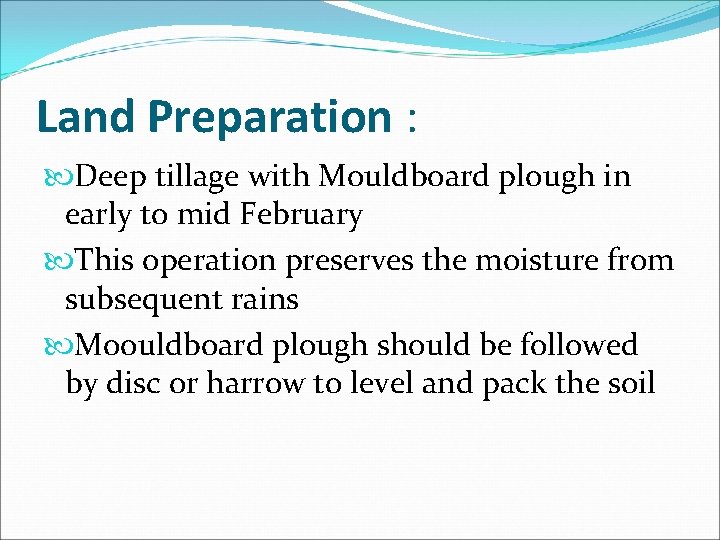 Land Preparation :

Deep tillage with Mouldboard plough in early to mid February

This operation preserves the moisture from subsequent rains

Moouldboard plough should be followed by disc or harrow to level and pack the soil